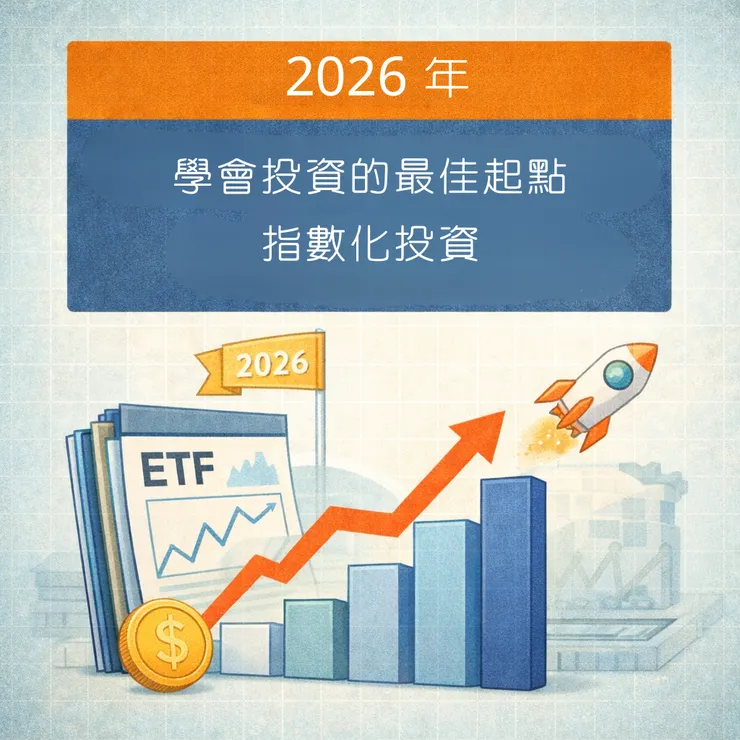 2026 年

學會投資的最佳起點
指數化投資

2026

ETF

$